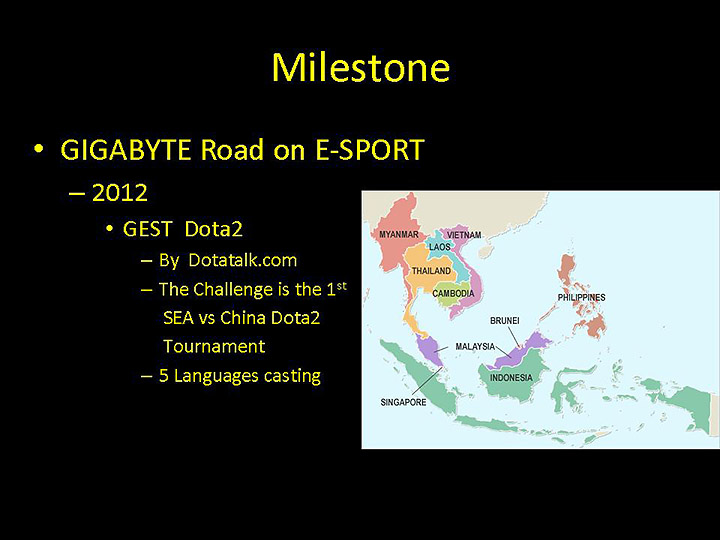 Milestone

• GIGABYTE Road on E-SPORT

– 2012

• GEST Dota2

– By Dotatalk.com

– The Challenge is the 1$^{st}$ SEA vs China Dota2 Tournament

– 5 Languages casting

MYANMAR
VIETNAM
LAOS
THAILAND
CAMBODIA
PHILIPPINES
BRUNEI
MALAYSIA
INDONESIA
SINGAPORE